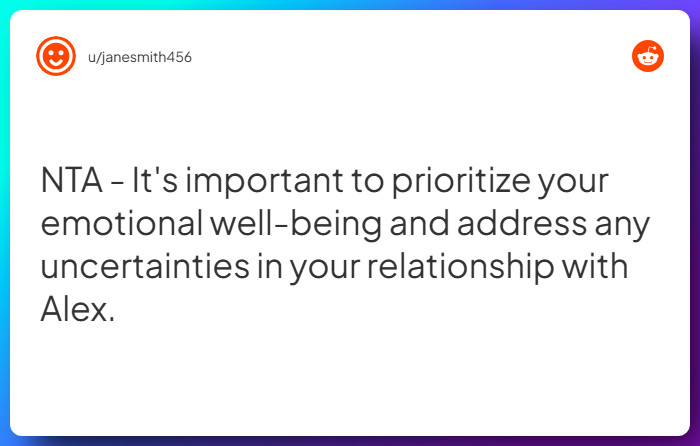 u/janesmith456

NTA - It's important to prioritize your emotional well-being and address any uncertainties in your relationship with Alex.